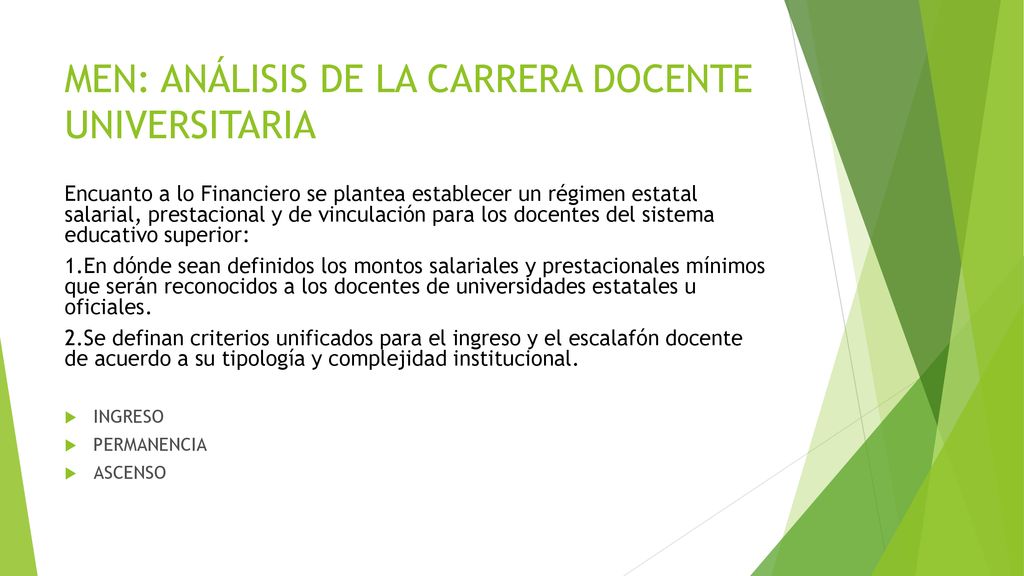 MEN: ANÁLISIS DE LA CARRERA DOCENTE UNIVERSITARIA

Encuanto a lo Financiero se plantea establecer un régimen estatal salarial, prestacional y de vinculación para los docentes del sistema educativo superior:

1.En dónde sean definidos los montos salariales y prestacionales mínimos que serán reconocidos a los docentes de universidades estatales u oficiales.

2.Se definan criterios unificados para el ingreso y el escalafón docente de acuerdo a su tipología y complejidad institucional.

INGRESO
PERMANENCIA
ASCENSO